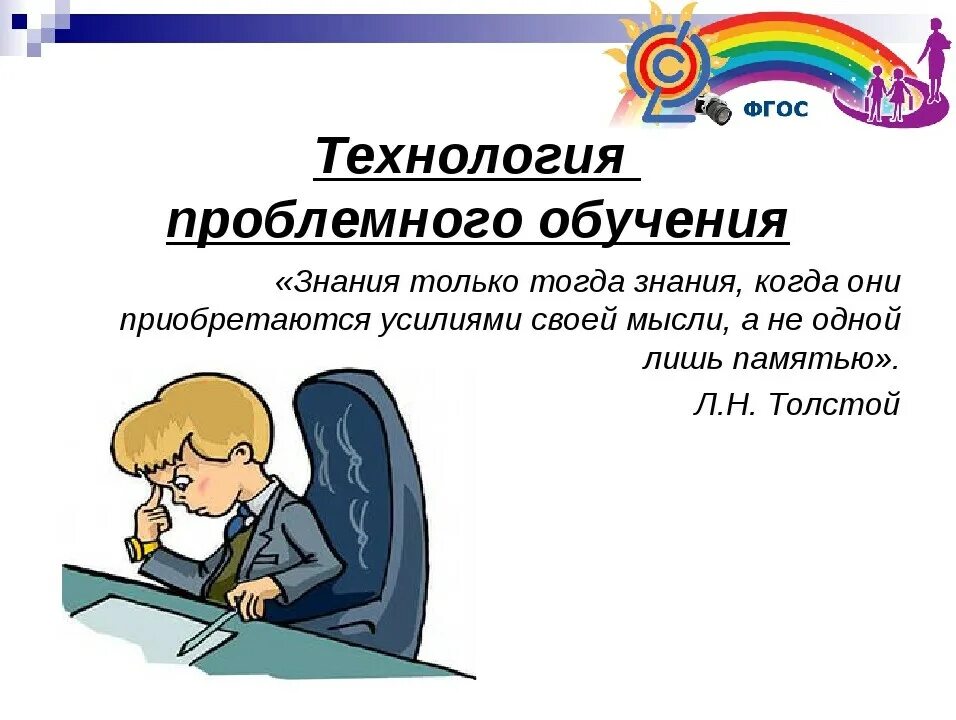 ФГОС

Технология проблемного обучения

«Знания только тогда знания, когда они приобретаются усилиями своей мысли, а не одной лишь памятью».

Л.Н. Толстой